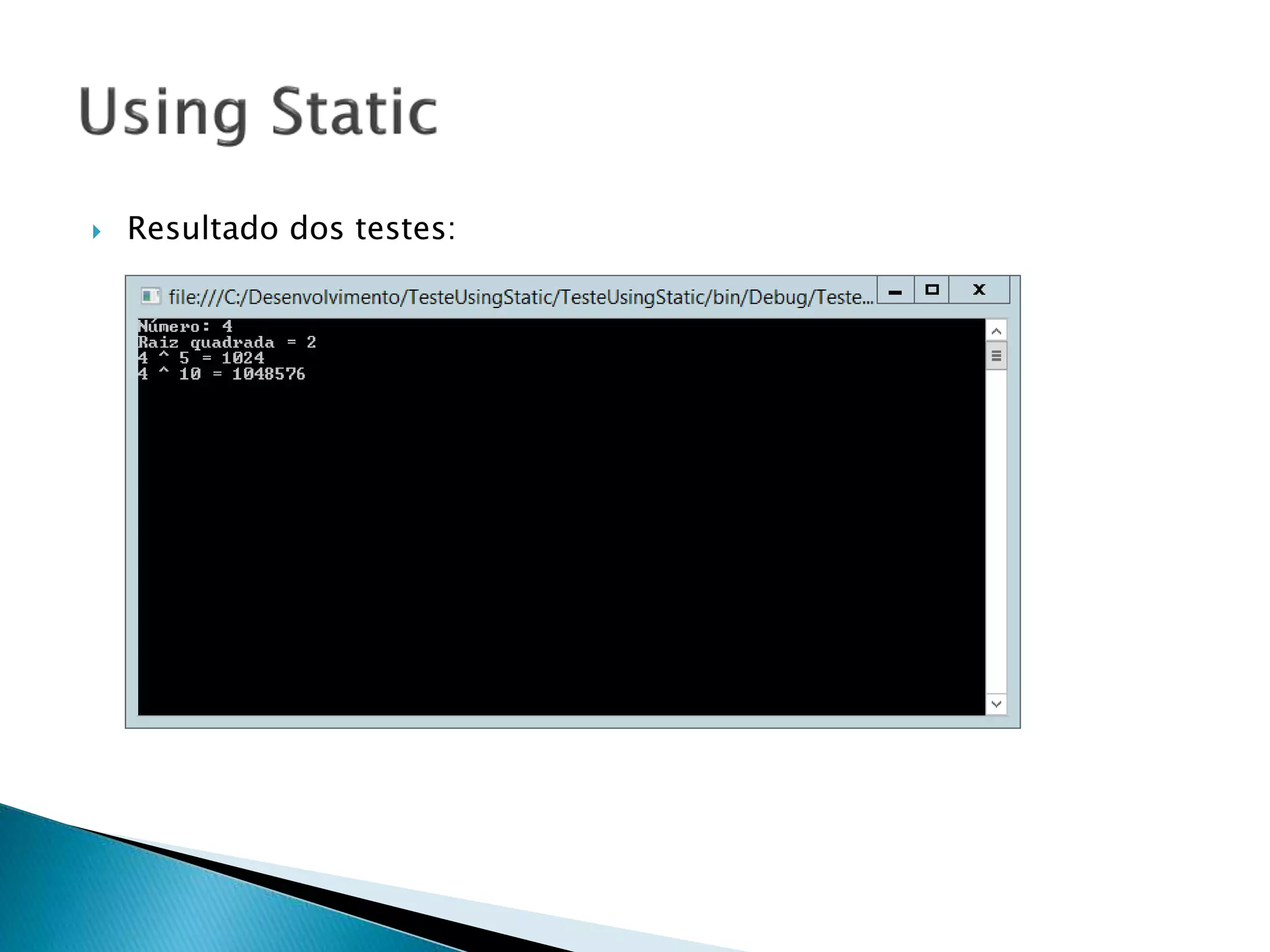 Using Static

Resultado dos testes:

file:///C:/Desenvolvimento/TesteUsingStatic/TesteUsingStatic/bin/Debug/Teste...

Número: 4
Raiz quadrada = 2
4 ^ 5 = 1024
4 ^ 10 = 1048576